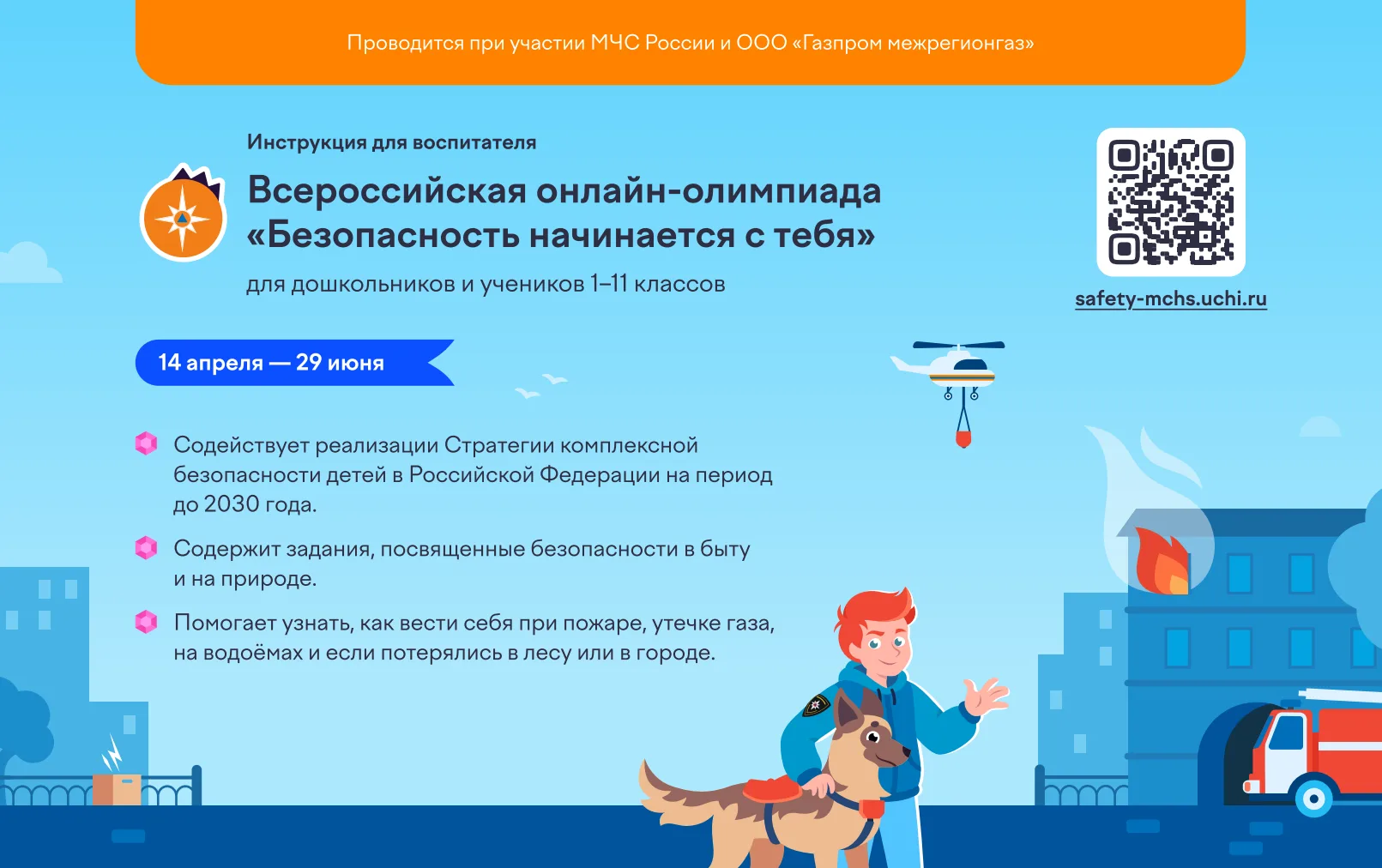 Проводится при участии МЧС России и ООО «Газпром межрегионгаз»

Инструкция для воспитателя

Всероссийская онлайн-олимпиада «Безопасность начинается с тебя»

для дошкольников и учеников 1–11 классов

safety-mchs.uchi.ru

14 апреля — 29 июня

Содействует реализации Стратегии комплексной безопасности детей в Российской Федерации на период до 2030 года.

Содержит задания, посвященные безопасности в быту и на природе.

Помогает узнать, как вести себя при пожаре, утечке газа, на водоёмах и если потерялись в лесу или в городе.